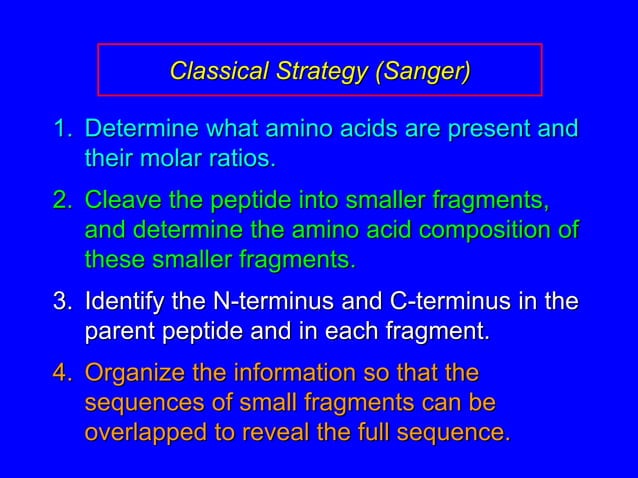 Classical Strategy (Sanger)

1. Determine what amino acids are present and their molar ratios.

2. Cleave the peptide into smaller fragments, and determine the amino acid composition of these smaller fragments.

3. Identify the N-terminus and C-terminus in the parent peptide and in each fragment.

4. Organize the information so that the sequences of small fragments can be overlapped to reveal the full sequence.